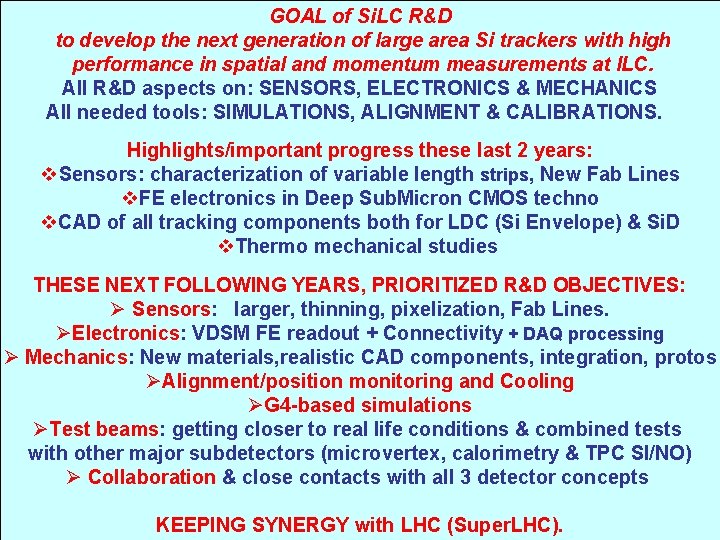 GOAL of SiLC R&D
to develop the next generation of large area Si trackers with high performance in spatial and momentum measurements at ILC.
All R&D aspects on: SENSORS, ELECTRONICS & MECHANICS
All needed tools: SIMULATIONS, ALIGNMENT & CALIBRATIONS.

Highlights/important progress these last 2 years:
❖Sensors: characterization of variable length strips, New Fab Lines
❖FE electronics in Deep SubMicron CMOS techno
❖CAD of all tracking components both for LDC (Si Envelope) & SiD
❖Thermo mechanical studies

THESE NEXT FOLLOWING YEARS, PRIORITIZED R&D OBJECTIVES:
➢ Sensors: larger, thinning, pixelization, Fab Lines.
➢Electronics: VDSM FE readout + Connectivity + DAQ processing
➢ Mechanics: New materials,realistic CAD components, integration, protos
➢Alignment/position monitoring and Cooling
➢G4-based simulations
➢Test beams: getting closer to real life conditions & combined tests with other major subdetectors (microvertex, calorimetry & TPC SI/NO)
➢ Collaboration & close contacts with all 3 detector concepts

KEEPING SYNERGY with LHC (SuperLHC).